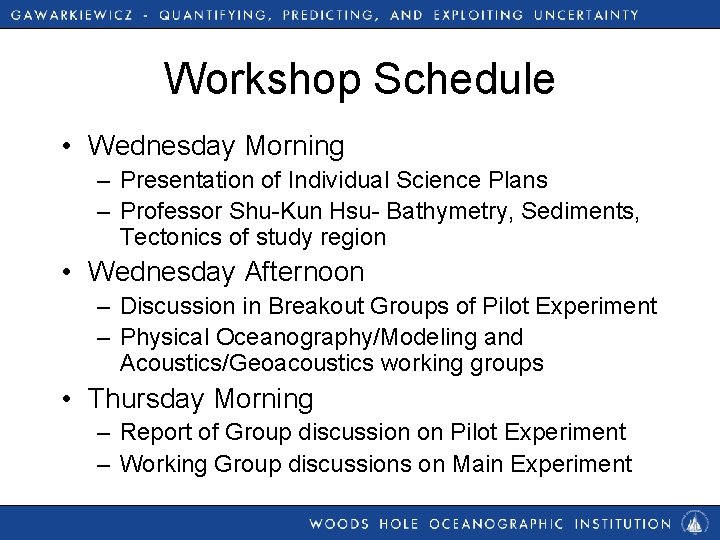 GAWARKIEWICZ - QUANTIFYING, PREDICTING, AND EXPLOITING UNCERTAINTY

Workshop Schedule

• Wednesday Morning
– Presentation of Individual Science Plans
– Professor Shu-Kun Hsu- Bathymetry, Sediments, Tectonics of study region
• Wednesday Afternoon
– Discussion in Breakout Groups of Pilot Experiment
– Physical Oceanography/Modeling and Acoustics/Geoacoustics working groups
• Thursday Morning
– Report of Group discussion on Pilot Experiment
– Working Group discussions on Main Experiment

WOODS HOLE OCEANOGRAPHIC INSTITUTION